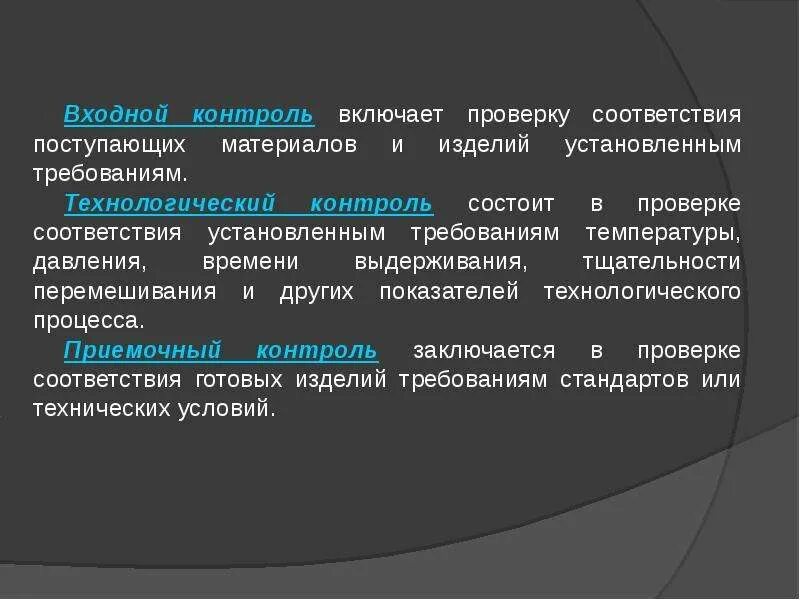 Входной контроль включает проверку соответствия поступающих материалов и изделий установленным требованиям.

Технологический контроль состоит в проверке соответствия установленным требованиям температуры, давления, времени выдерживания, тщательности перемешивания и других показателей технологического процесса.

Приемочный контроль заключается в проверке соответствия готовых изделий требованиям стандартов или технических условий.